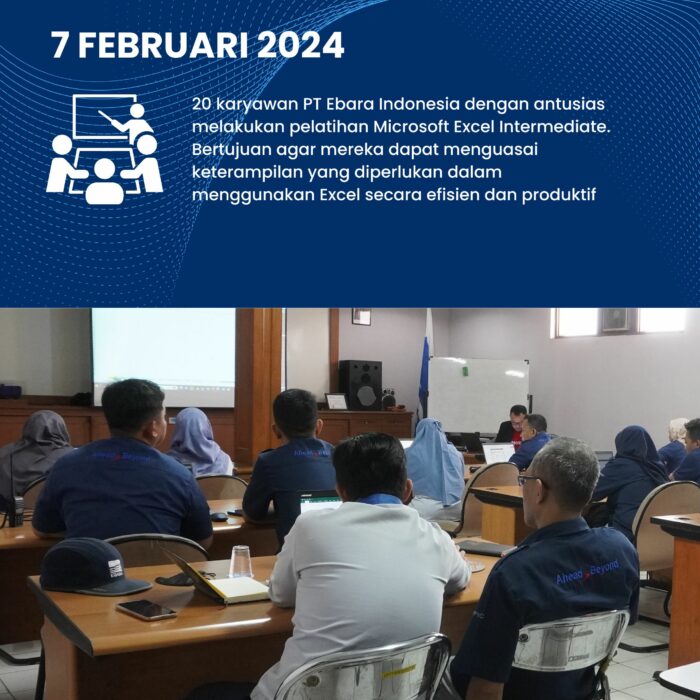 7 FEBRUARI 2024

20 karyawan PT Ebara Indonesia dengan antusias melakukan pelatihan Microsoft Excel Intermediate. Bertujuan agar mereka dapat menguasai keterampilan yang diperlukan dalam menggunakan Excel secara efisien dan produktif

Ahead Beyond

Ahead Beyond

Ahead Beyond